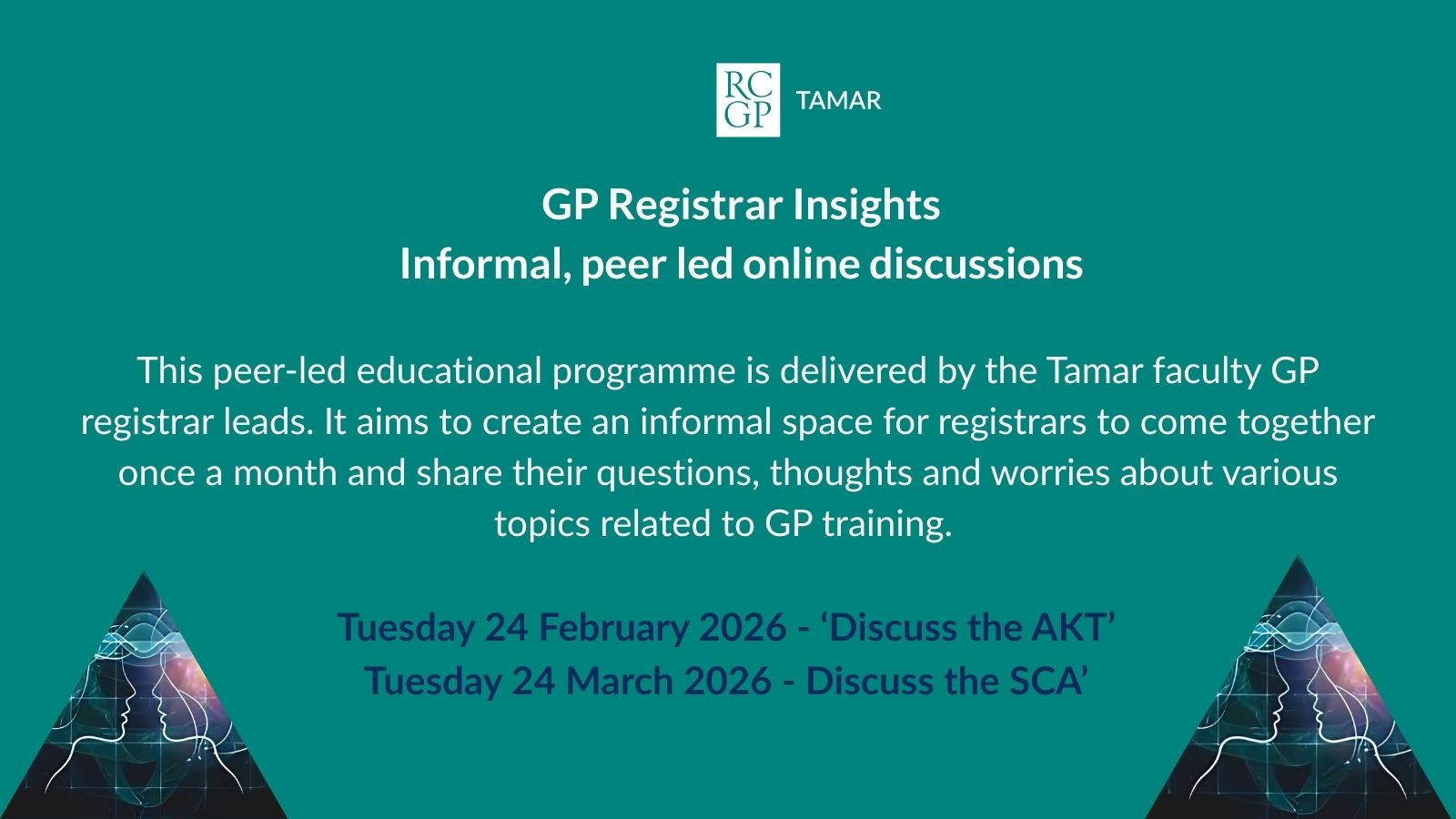 RC GP TAMAR

GP Registrar Insights
Informal, peer led online discussions

This peer-led educational programme is delivered by the Tamar faculty GP registrar leads. It aims to create an informal space for registrars to come together once a month and share their questions, thoughts and worries about various topics related to GP training.

Tuesday 24 February 2026 - ‘Discuss the AKT’
Tuesday 24 March 2026 - Discuss the SCA’